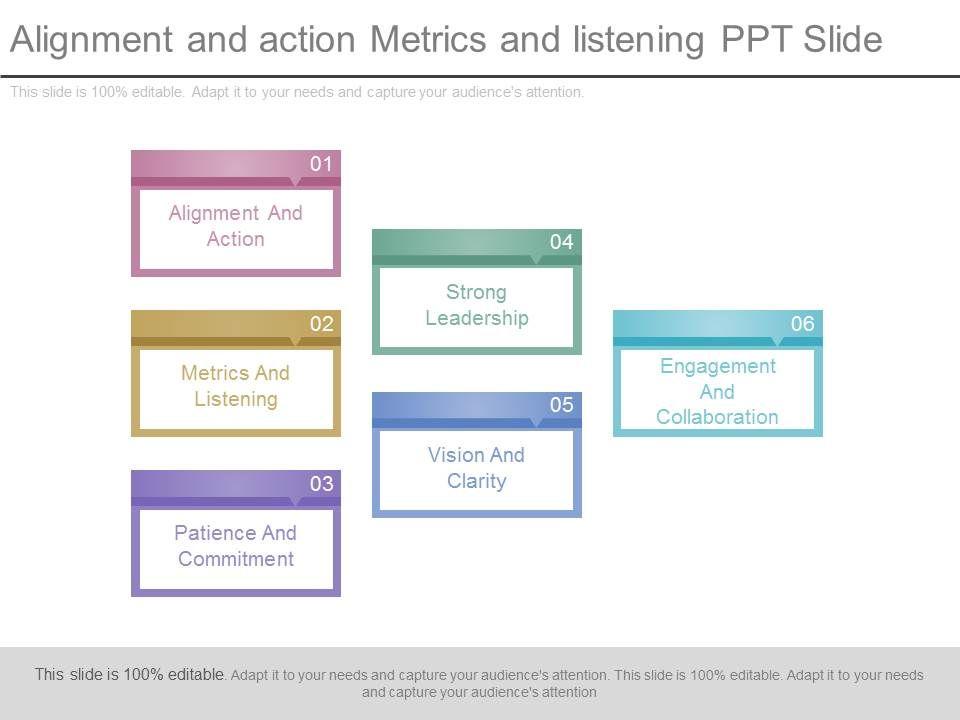 Alignment and action Metrics and listening PPT Slide

This slide is 100% editable. Adapt it to your needs and capture your audience's attention.

01
Alignment And Action

02
Metrics And Listening

03
Patience And Commitment

04
Strong Leadership

05
Vision And Clarity

06
Engagement And Collaboration

This slide is 100% editable. Adapt it to your needs and capture your audience's attention. This slide is 100% editable. Adapt it to your needs and capture your audience's attention